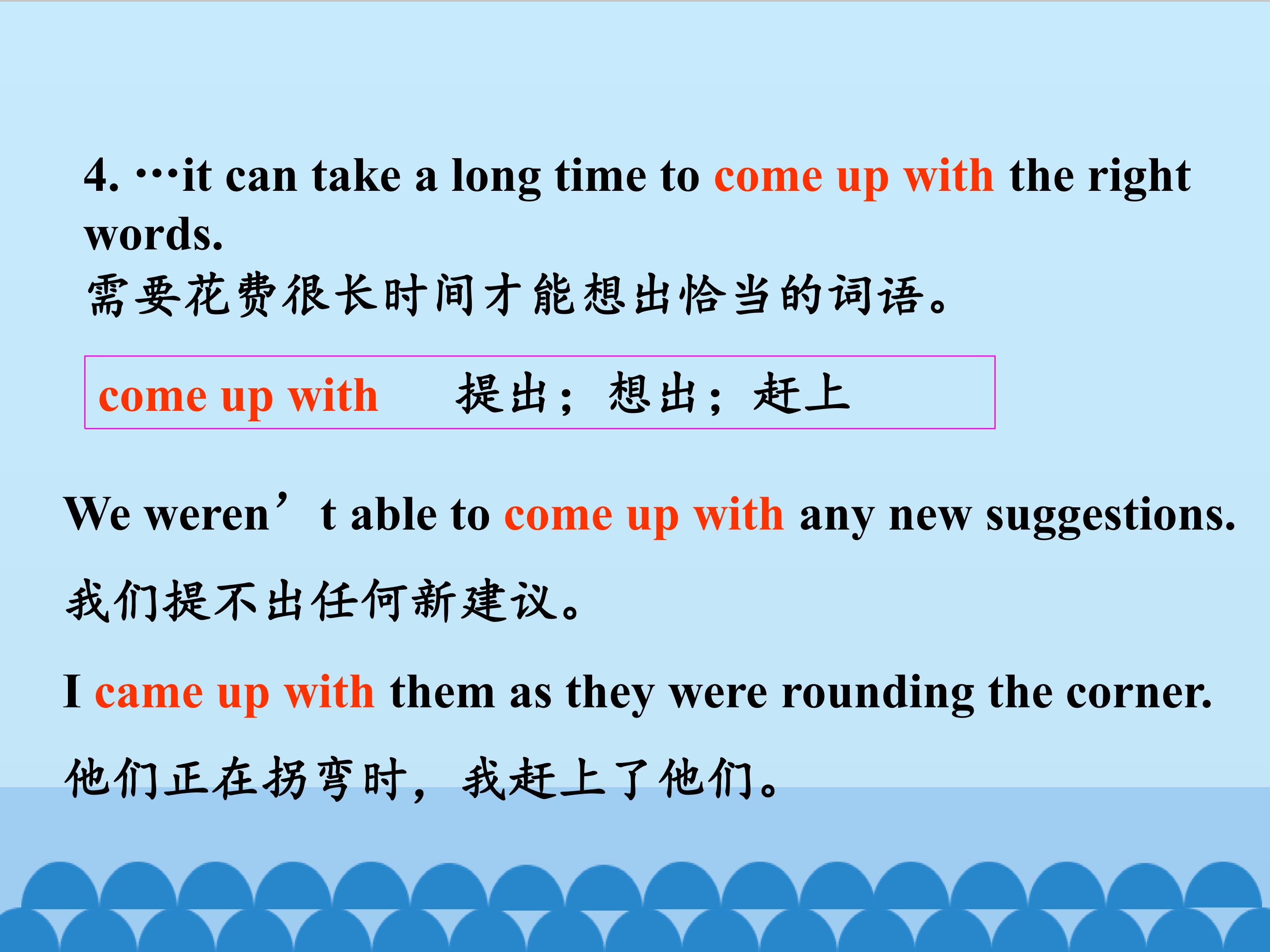 4. …it can take a long time to come up with the right words.
需要花费很长时间才能想出恰当的词语。

come up with　提出；想出；赶上

We weren’t able to come up with any new suggestions.

我们提不出任何新建议。

I came up with them as they were rounding the corner.

他们正在拐弯时，我赶上了他们。